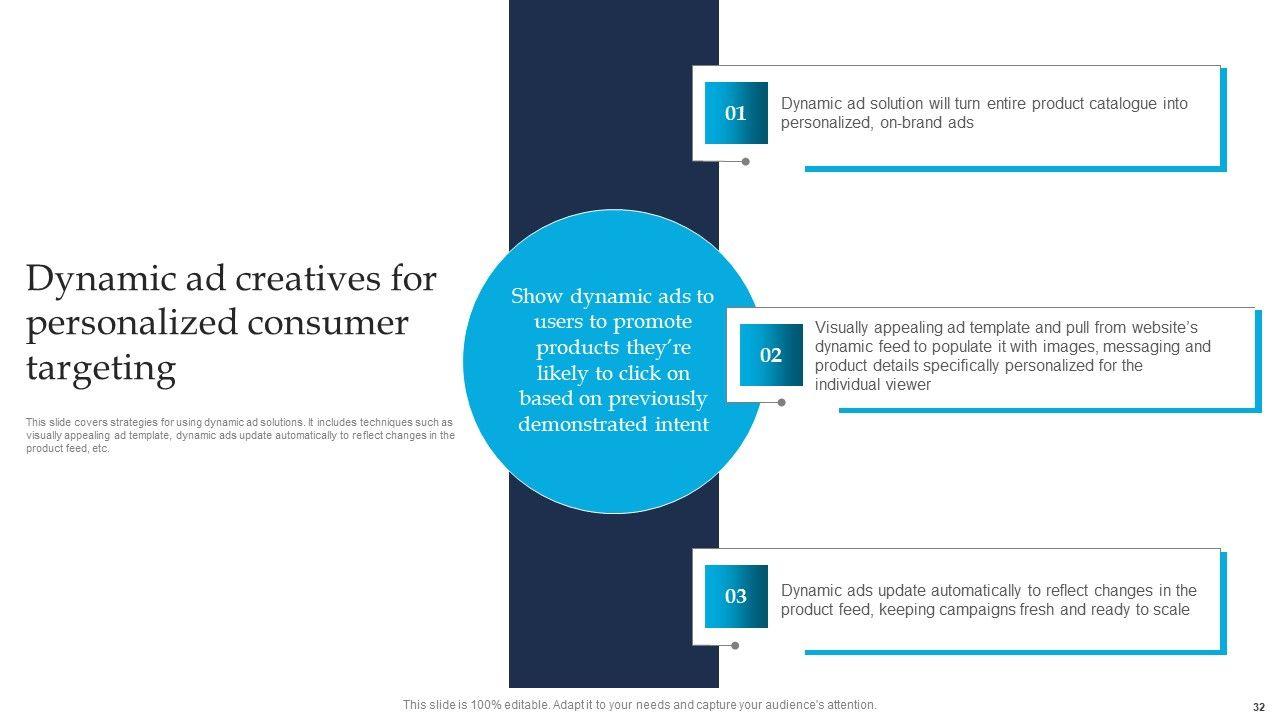 Dynamic ad creatives for personalized consumer targeting

This slide covers strategies for using dynamic ad solutions. It includes techniques such as visually appealing ad template, dynamic ads update automatically to reflect changes in the product feed, etc.

Show dynamic ads to users to promote products they're likely to click on based on previously demonstrated intent

01

Dynamic ad solution will turn entire product catalogue into personalized, on-brand ads

02

Visually appealing ad template and pull from website's dynamic feed to populate it with images, messaging and product details specifically personalized for the individual viewer

03

Dynamic ads update automatically to reflect changes in the product feed, keeping campaigns fresh and ready to scale

This slide is 100% editable. Adapt it to your needs and capture your audience's attention.

32